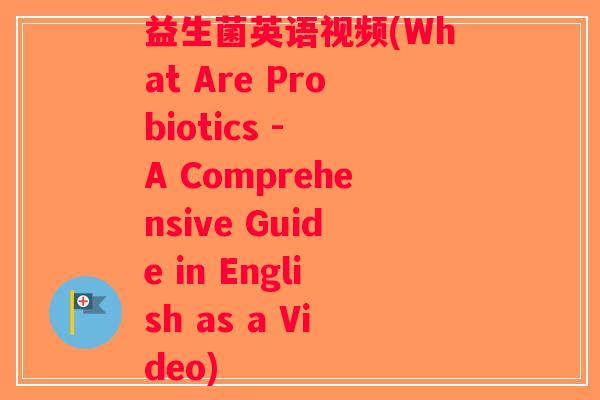 益生菌英语视频(What Are Probiotics - A Comprehensive Guide in English as a Video)